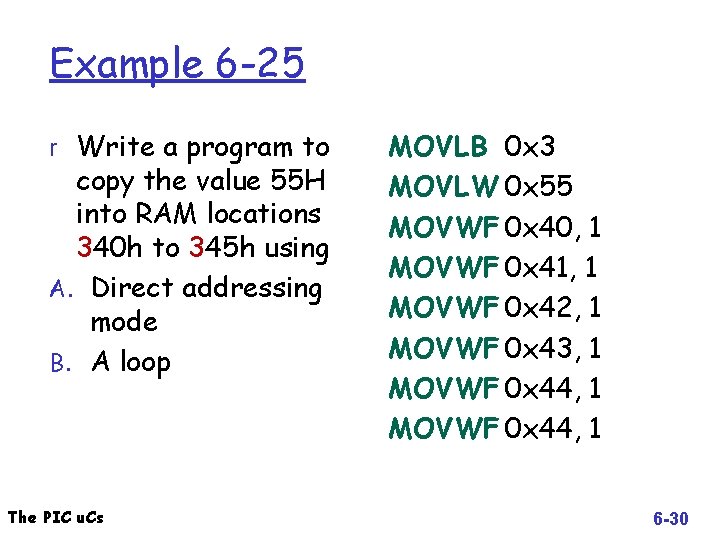 Example 6-25

r Write a program to copy the value 55H into RAM locations 340h to 345h using

A. Direct addressing mode

B. A loop

MOVLB 0x3
MOVLW 0x55
MOVWF 0x40, 1
MOVWF 0x41, 1
MOVWF 0x42, 1
MOVWF 0x43, 1
MOVWF 0x44, 1
MOVWF 0x44, 1

The PIC uCs

6-30